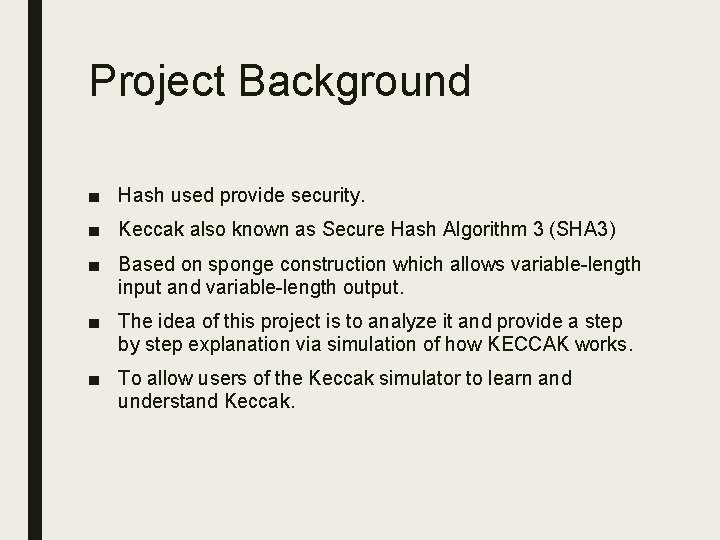 Project Background

■ Hash used provide security.

■ Keccak also known as Secure Hash Algorithm 3 (SHA3)

■ Based on sponge construction which allows variable-length input and variable-length output.

■ The idea of this project is to analyze it and provide a step by step explanation via simulation of how KECCAK works.

■ To allow users of the Keccak simulator to learn and understand Keccak.